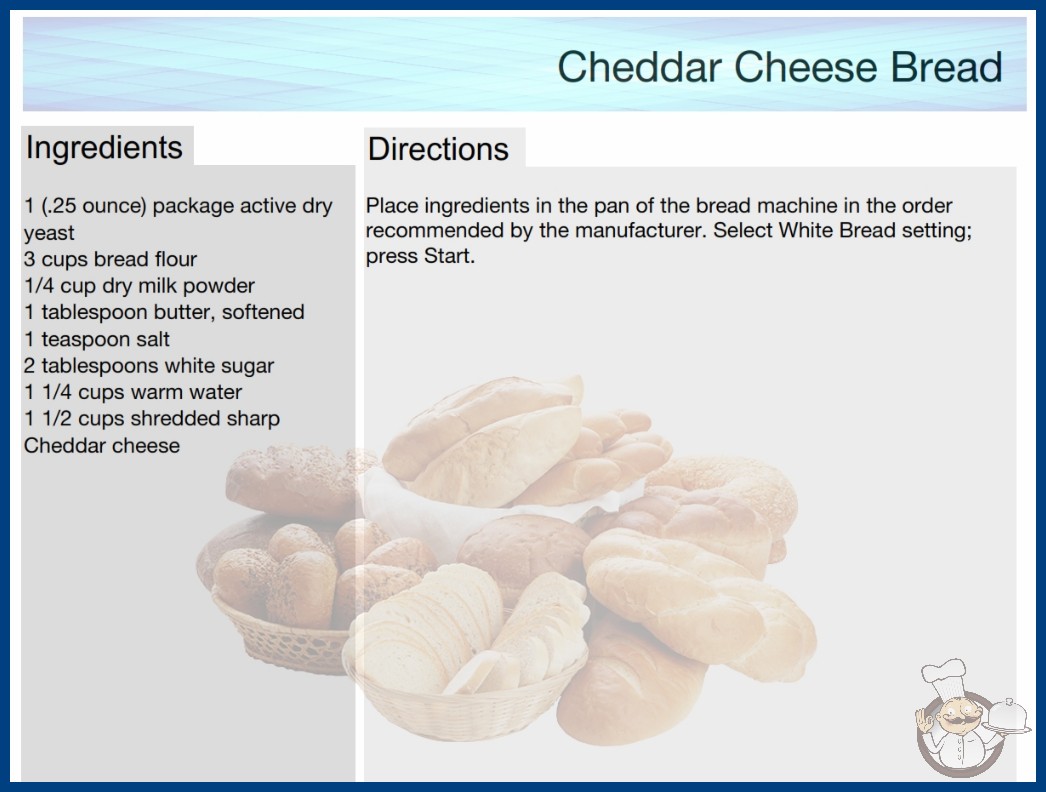 Cheddar Cheese Bread

Ingredients

1 (.25 ounce) package active dry yeast
3 cups bread flour
1/4 cup dry milk powder
1 tablespoon butter, softened
1 teaspoon salt
2 tablespoons white sugar
1 1/4 cups warm water
1 1/2 cups shredded sharp Cheddar cheese

Directions

Place ingredients in the pan of the bread machine in the order recommended by the manufacturer. Select White Bread setting; press Start.